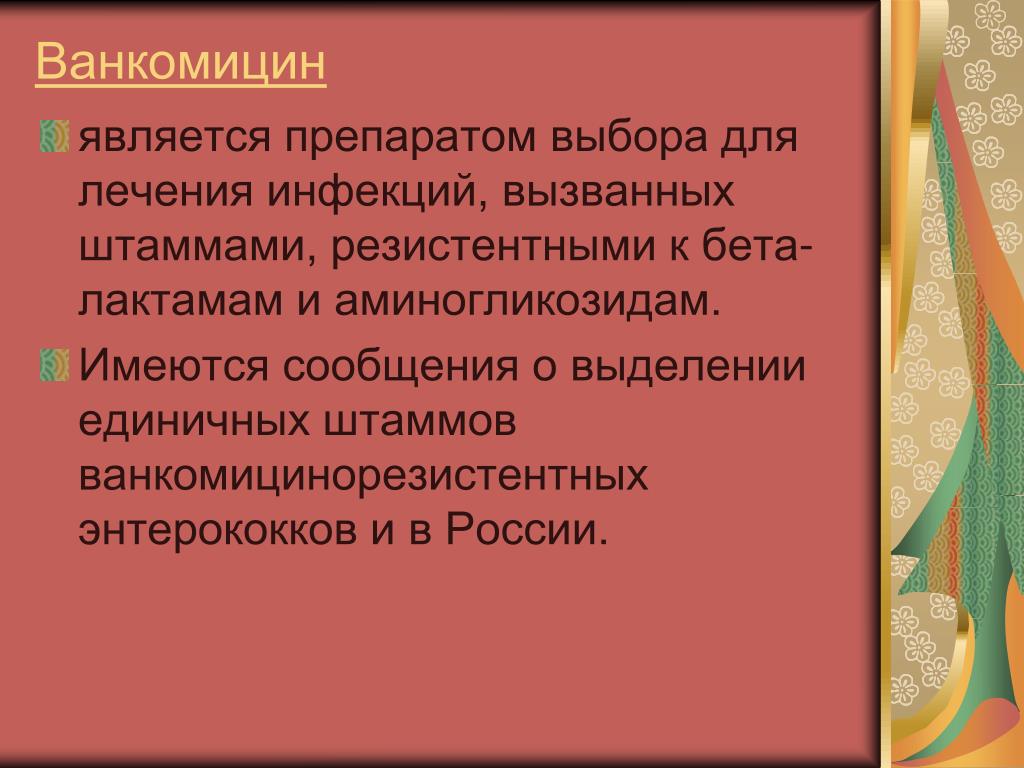 Ванкомицин

является препаратом выбора для лечения инфекций, вызванных штаммами, резистентными к бета-лактамам и аминогликозидам.

Имеются сообщения о выделении единичных штаммов ванкомицинорезистентных энтерококков и в России.